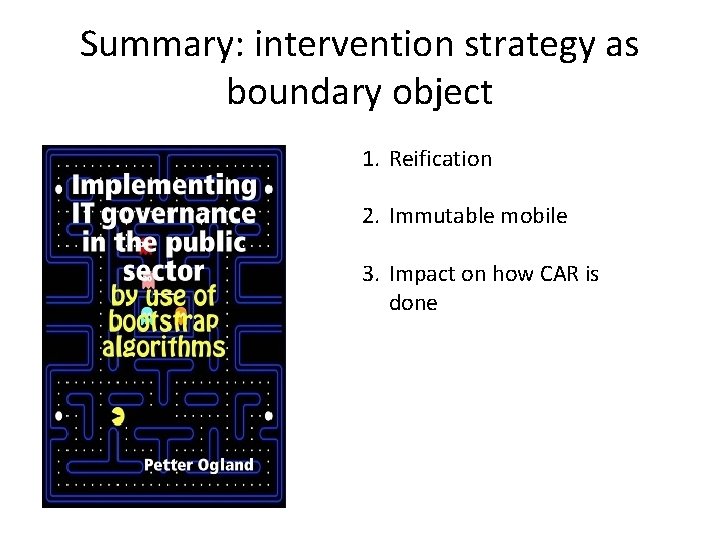 Summary: intervention strategy as boundary object

Implementing IT governance in the public sector by use of bootstrap algorithms

Petter Ogland

1. Reification

2. Immutable mobile

3. Impact on how CAR is done